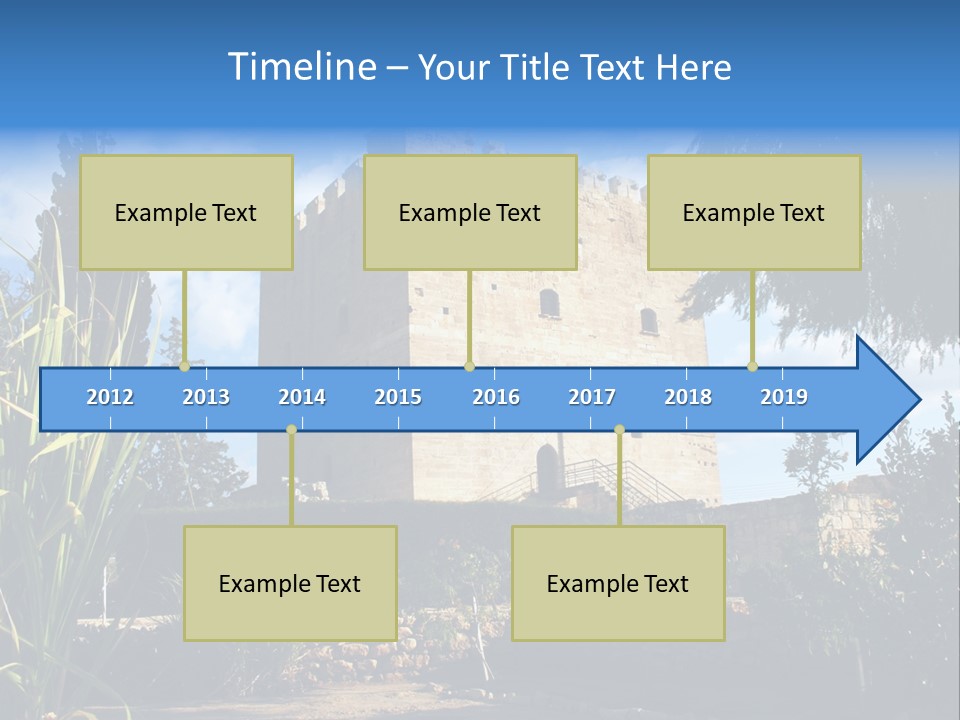 Timeline – Your Title Text Here

Example Text

Example Text

Example Text

2012 2013 2014 2015 2016 2017 2018 2019

Example Text

Example Text